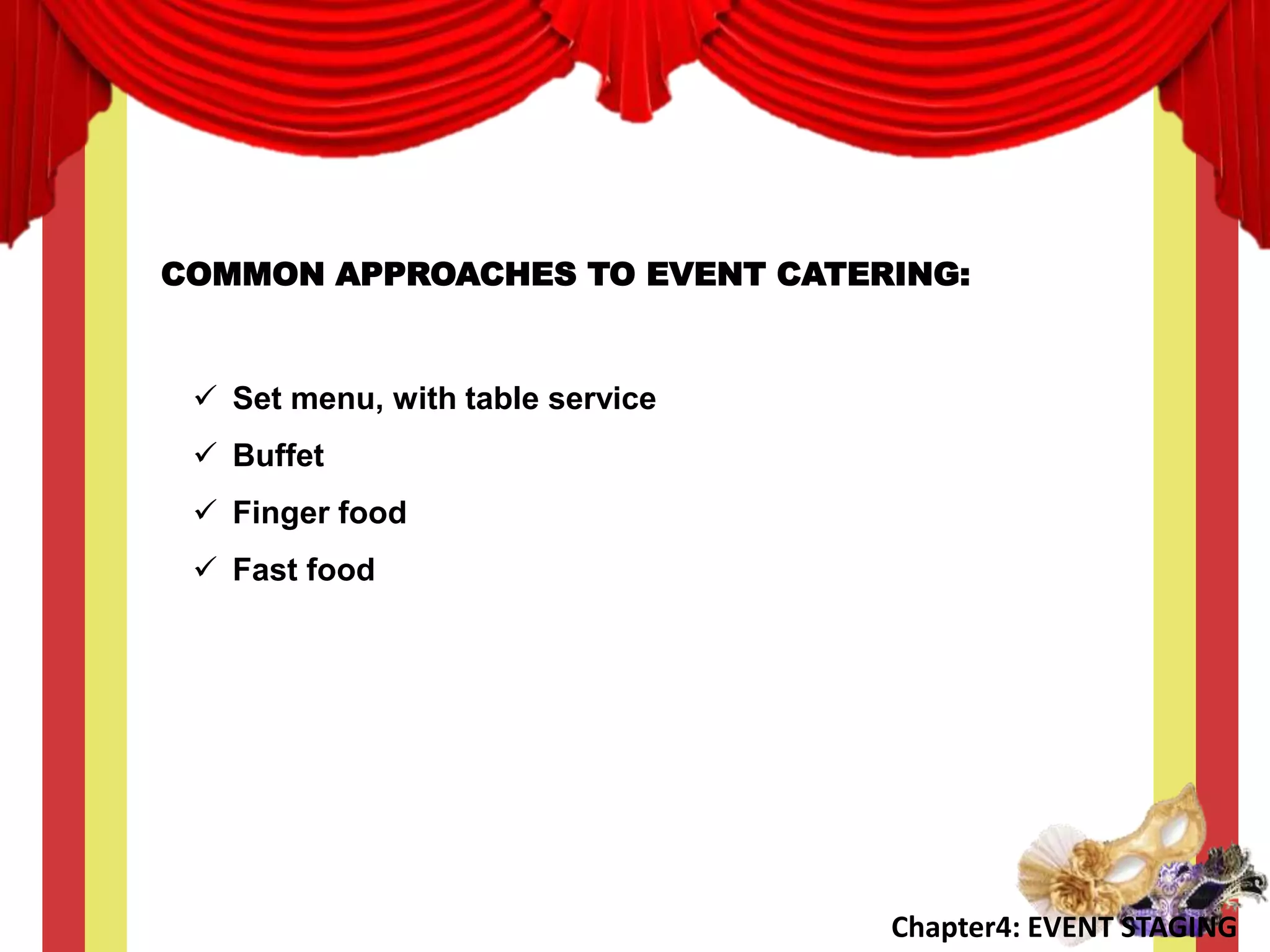 COMMON APPROACHES TO EVENT CATERING:

✓ Set menu, with table service
✓ Buffet
✓ Finger food
✓ Fast food

Chapter4: EVENT STAGING